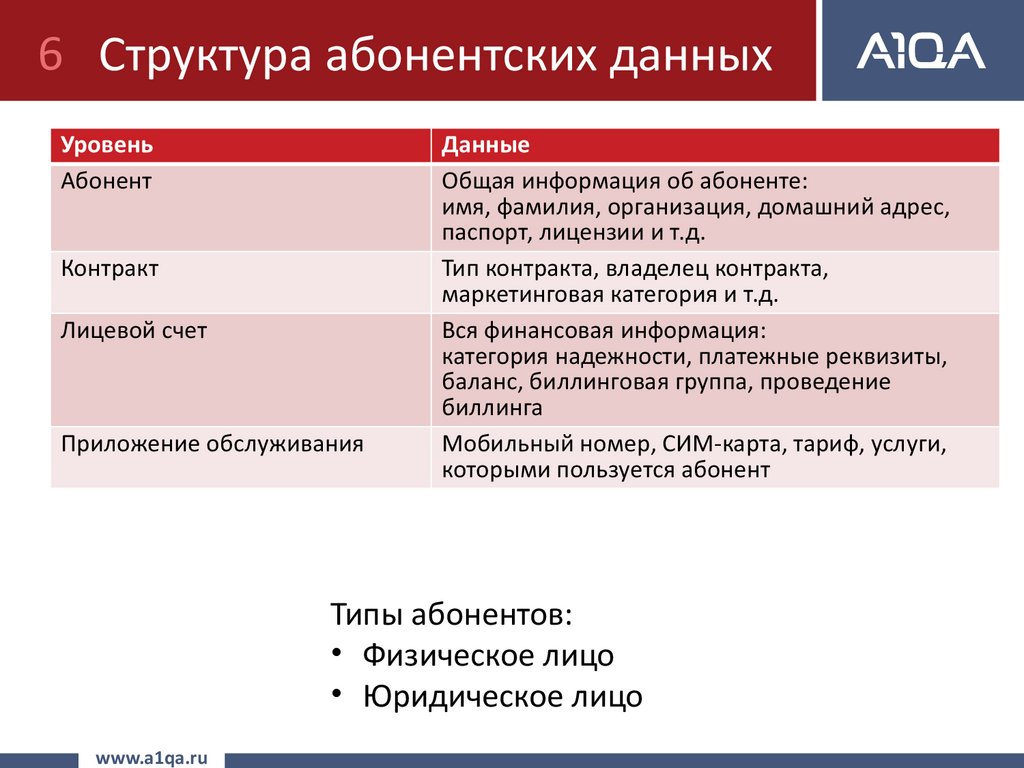 6 Структура абонентских данных

A1QA

| Уровень | Данные |
|---|---|
| Абонент | Общая информация об абоненте: имя, фамилия, организация, домашний адрес, паспорт, лицензии и т.д. |
| Контракт | Тип контракта, владелец контракта, маркетинговая категория и т.д. |
| Лицевой счет | Вся финансовая информация: категория надежности, платежные реквизиты, баланс, биллинговая группа, проведение биллинга |
| Приложение обслуживания | Мобильный номер, СИМ-карта, тариф, услуги, которыми пользуется абонент |

Типы абонентов:
• Физическое лицо
• Юридическое лицо

www.a1qa.ru